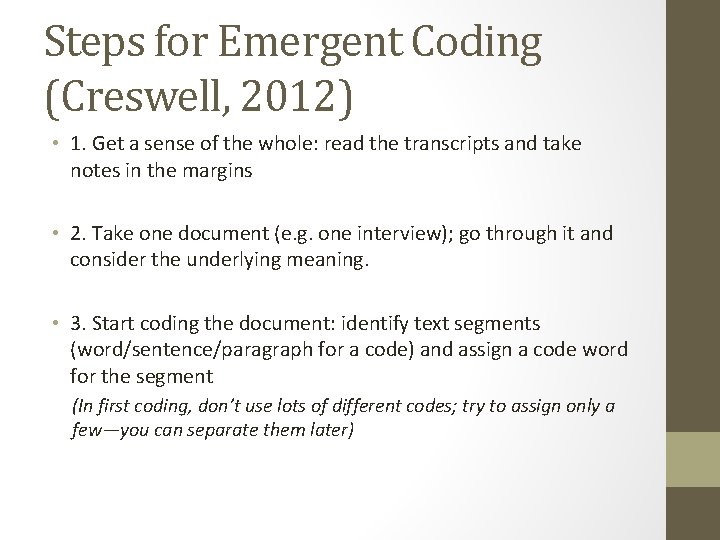 Steps for Emergent Coding (Creswell, 2012)

• 1. Get a sense of the whole: read the transcripts and take notes in the margins

• 2. Take one document (e.g. one interview); go through it and consider the underlying meaning.

• 3. Start coding the document: identify text segments (word/sentence/paragraph for a code) and assign a code word for the segment

(In first coding, don't use lots of different codes; try to assign only a few—you can separate them later)